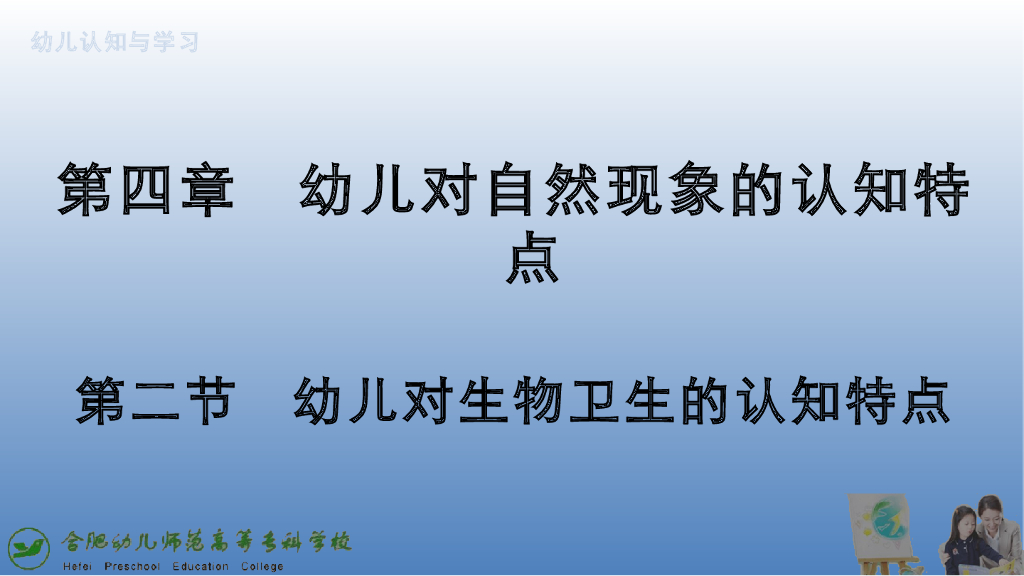 幼儿认知与学习

第四章　幼儿对自然现象的认知特点

第二节　幼儿对生物卫生的认知特点

合肥幼儿师范高等专科学校
Hefei Preschool Education College